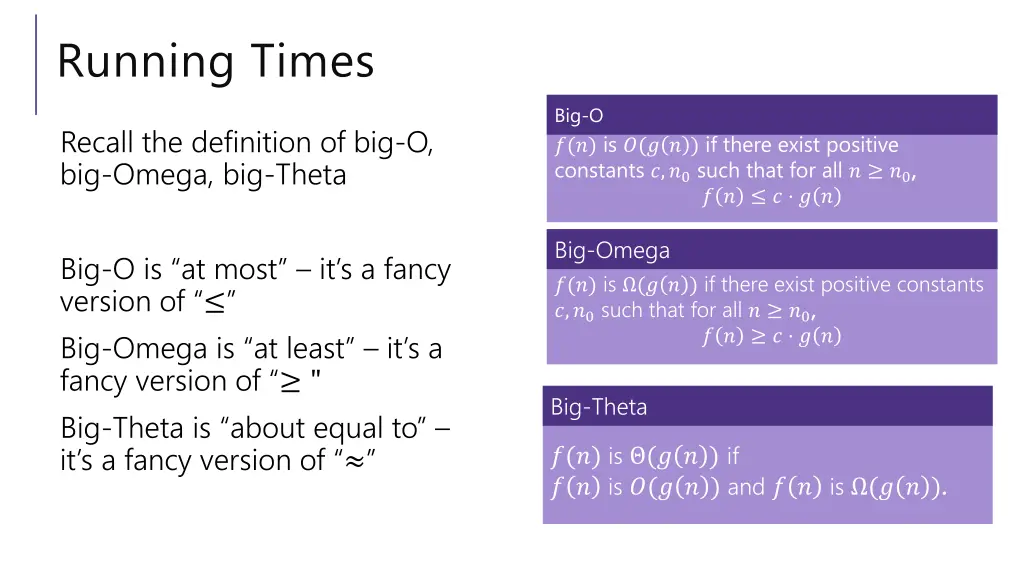 Running Times

Recall the definition of big-O, big-Omega, big-Theta

Big-O is “at most” – it’s a fancy version of “$\leq$”

Big-Omega is “at least” – it’s a fancy version of “$\geq$ "

Big-Theta is “about equal to” – it’s a fancy version of “$\approx$”

Big-O

$f(n)$ is $O(g(n))$ if there exist positive constants $c, n_0$ such that for all $n \geq n_0$,
$f(n) \leq c \cdot g(n)$

Big-Omega

$f(n)$ is $\Omega(g(n))$ if there exist positive constants $c, n_0$ such that for all $n \geq n_0$,
$f(n) \geq c \cdot g(n)$

Big-Theta

$f(n)$ is $\Theta(g(n))$ if
$f(n)$ is $O(g(n))$ and $f(n)$ is $\Omega(g(n))$.